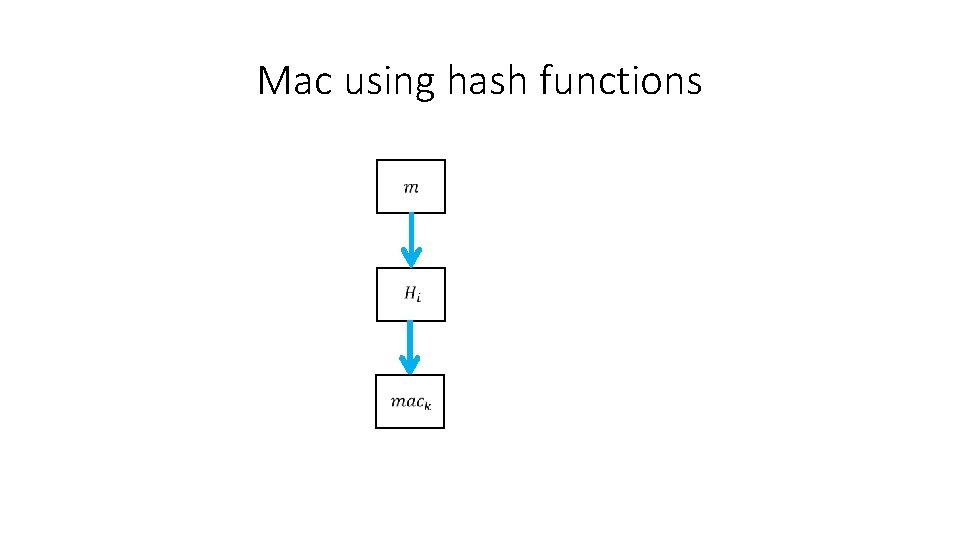 Mac using hash functions

$m$

$H_i$

$mac_k$